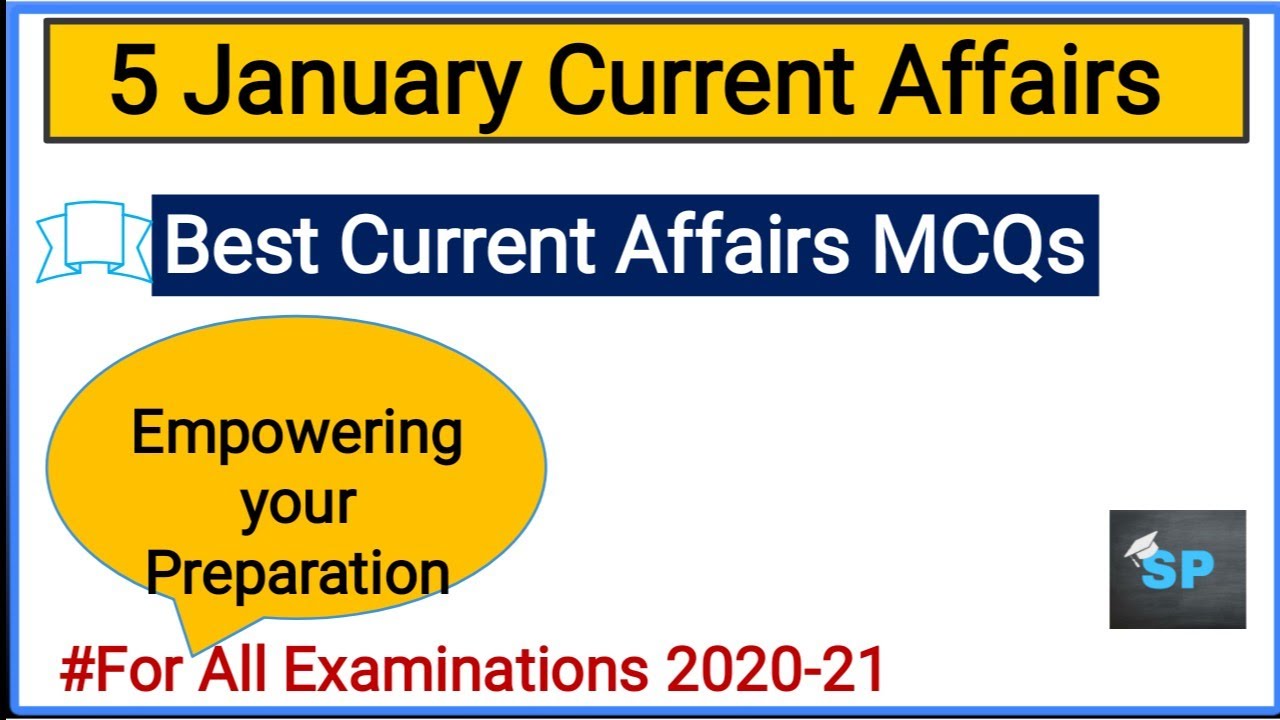 5 January Current Affairs

Best Current Affairs MCQs

Empowering your Preparation

SP

#For All Examinations 2020-21